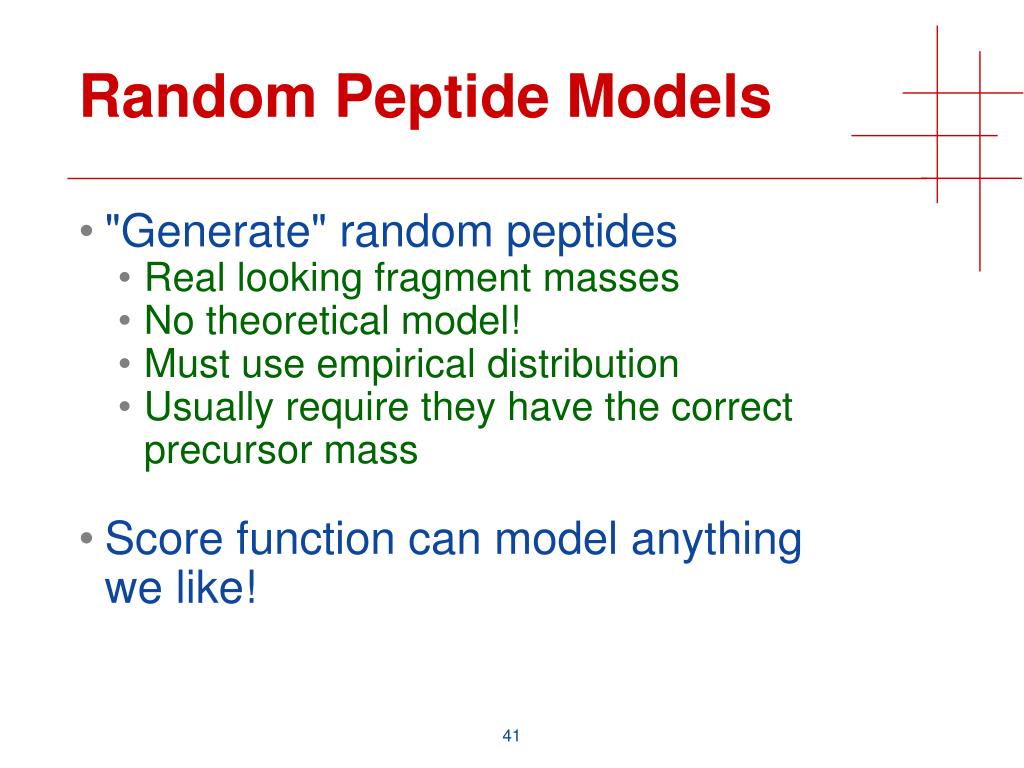 Random Peptide Models

• "Generate" random peptides
  • Real looking fragment masses
  • No theoretical model!
  • Must use empirical distribution
  • Usually require they have the correct precursor mass

• Score function can model anything we like!

41